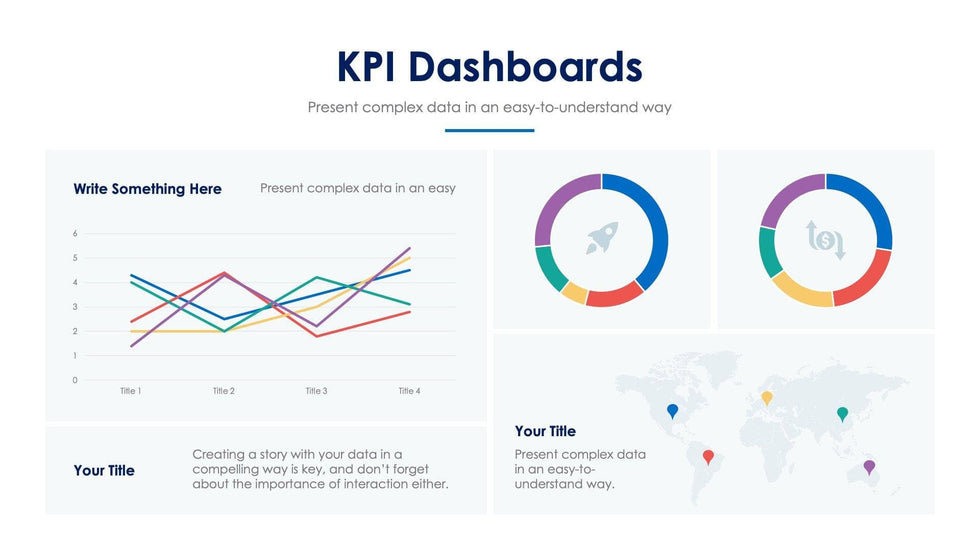 KPI Dashboards

Present complex data in an easy-to-understand way

Write Something Here

Present complex data in an easy

6
5
4
3
2
1
0

Title 1
Title 2
Title 3
Title 4

Your Title

Creating a story with your data in a compelling way is key, and don't forget about the importance of interaction either.

Your Title

Present complex data in an easy-to-understand way.